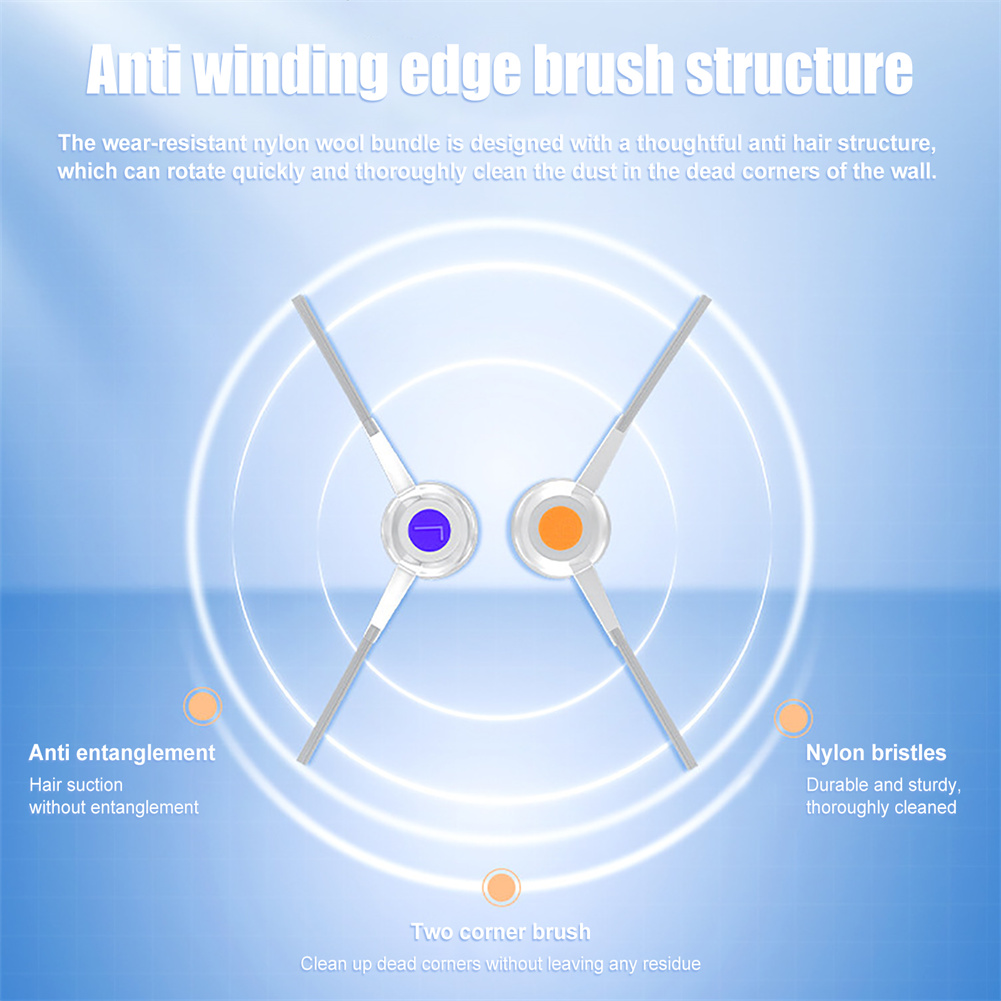 Anti winding edge brush structure

The wear-resistant nylon wool bundle is designed with a thoughtful anti hair structure, which can rotate quickly and thoroughly clean the dust in the dead corners of the wall.

L

Anti entanglement
Hair suction without entanglement

Nylon bristles
Durable and sturdy, thoroughly cleaned

Two corner brush
Clean up dead corners without leaving any residue